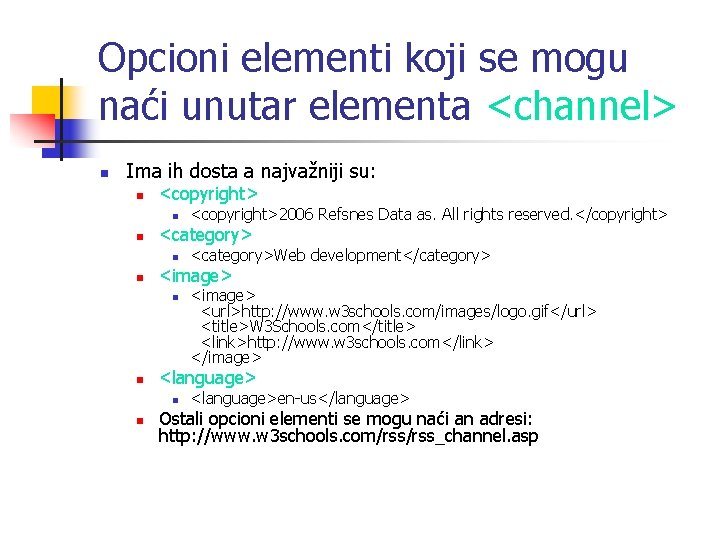 Opcioni elementi koji se mogu naći unutar elementa <channel>

Ima ih dosta a najvažniji su:

<copyright>

<copyright>2006 Refsnes Data as. All rights reserved.</copyright>

<category>

<category>Web development</category>

<image>

<image>
<url>http://www.w3schools.com/images/logo.gif</url>
<title>W3Schools.com</title>
<link>http://www.w3schools.com</link>
</image>

<language>

<language>en-us</language>

Ostali opcioni elementi se mogu naći an adresi: http://www.w3schools.com/rss/rss_channel.asp